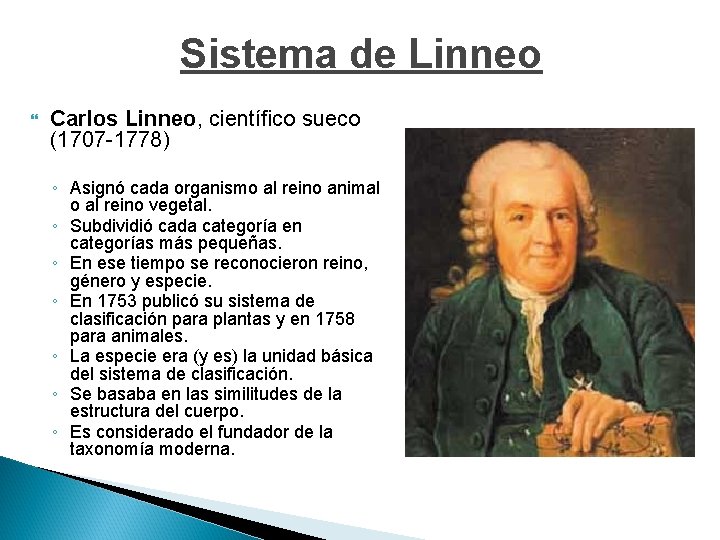 Sistema de Linneo

Carlos Linneo, científico sueco (1707-1778)

◦ Asignó cada organismo al reino animal o al reino vegetal.
◦ Subdividió cada categoría en categorías más pequeñas.
◦ En ese tiempo se reconocieron reino, género y especie.
◦ En 1753 publicó su sistema de clasificación para plantas y en 1758 para animales.
◦ La especie era (y es) la unidad básica del sistema de clasificación.
◦ Se basaba en las similitudes de la estructura del cuerpo.
◦ Es considerado el fundador de la taxonomía moderna.